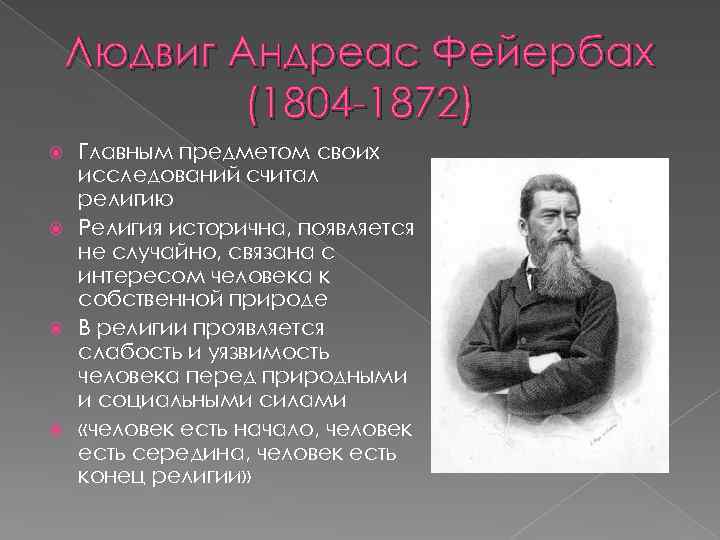 Людвиг Андреас Фейербах (1804-1872)

Главным предметом своих исследований считал религию

Религия исторична, появляется не случайно, связана с интересом человека к собственной природе

В религии проявляется слабость и уязвимость человека перед природными и социальными силами

«человек есть начало, человек есть середина, человек есть конец религии»